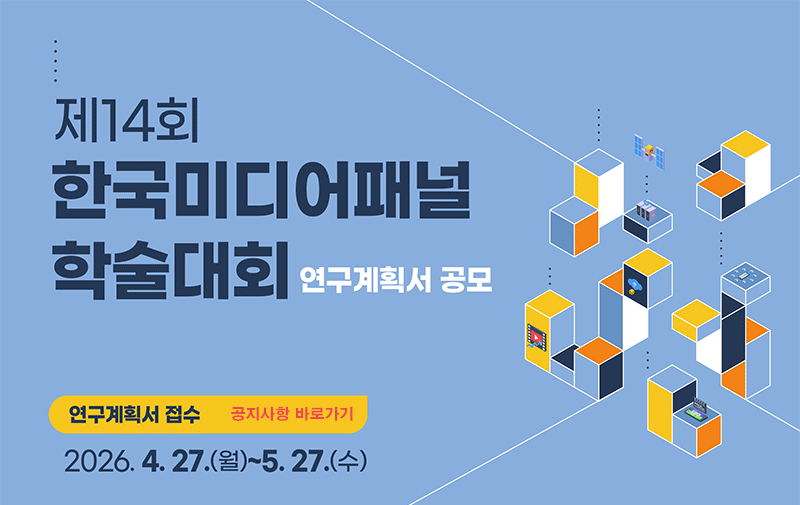 제14회
한국미디어패널
학술대회 연구계획서 공모

연구계획서 접수 공지사항 바로가기

2026. 4. 27.(월)~5. 27.(수)